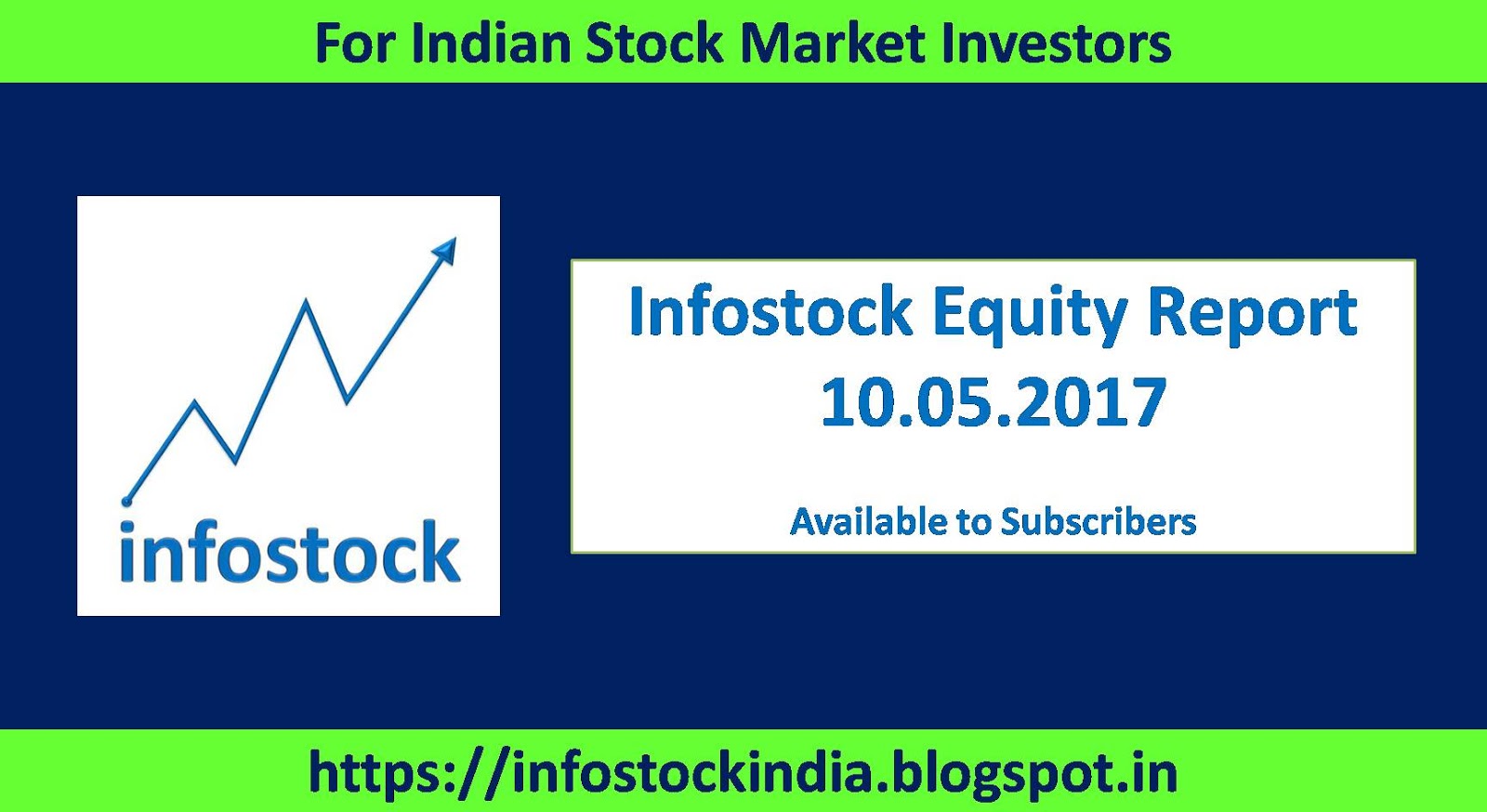 For Indian Stock Market Investors

infostock

Infostock Equity Report
10.05.2017

Available to Subscribers

https://infostockindia.blogspot.in